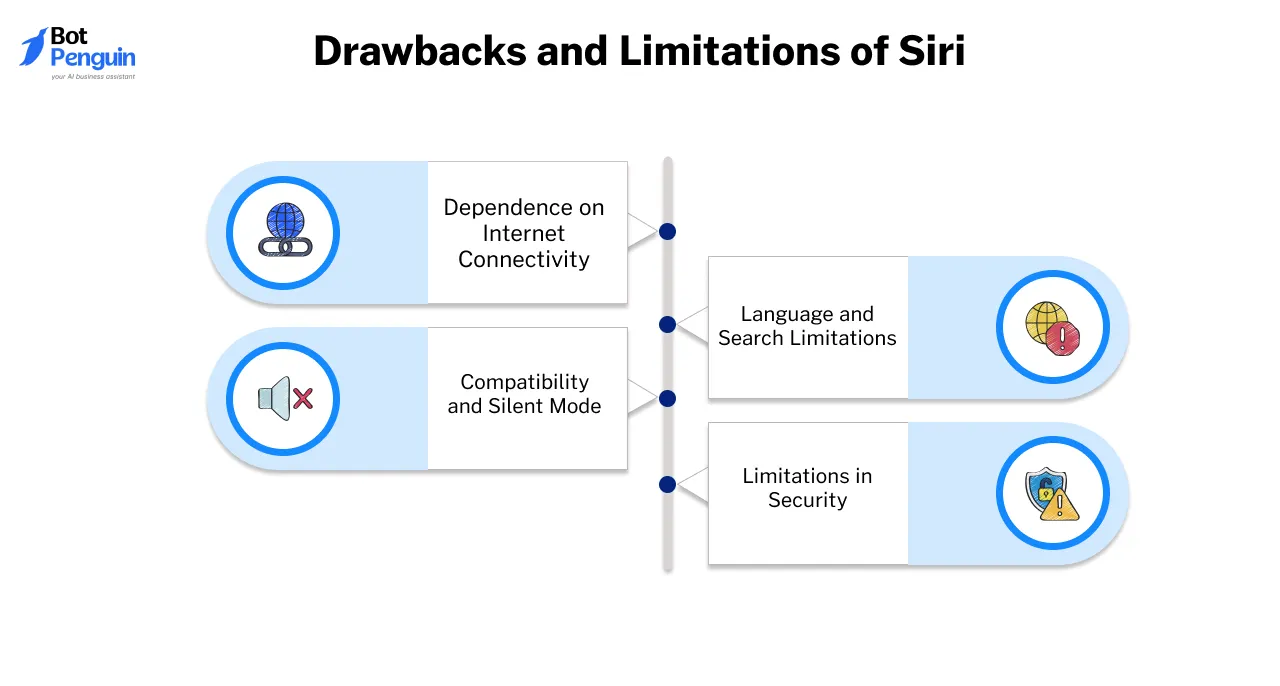 Bot Penguin
your AI business assistant

Drawbacks and Limitations of Siri

Dependence on Internet Connectivity

Language and Search Limitations

Compatibility and Silent Mode

Limitations in Security